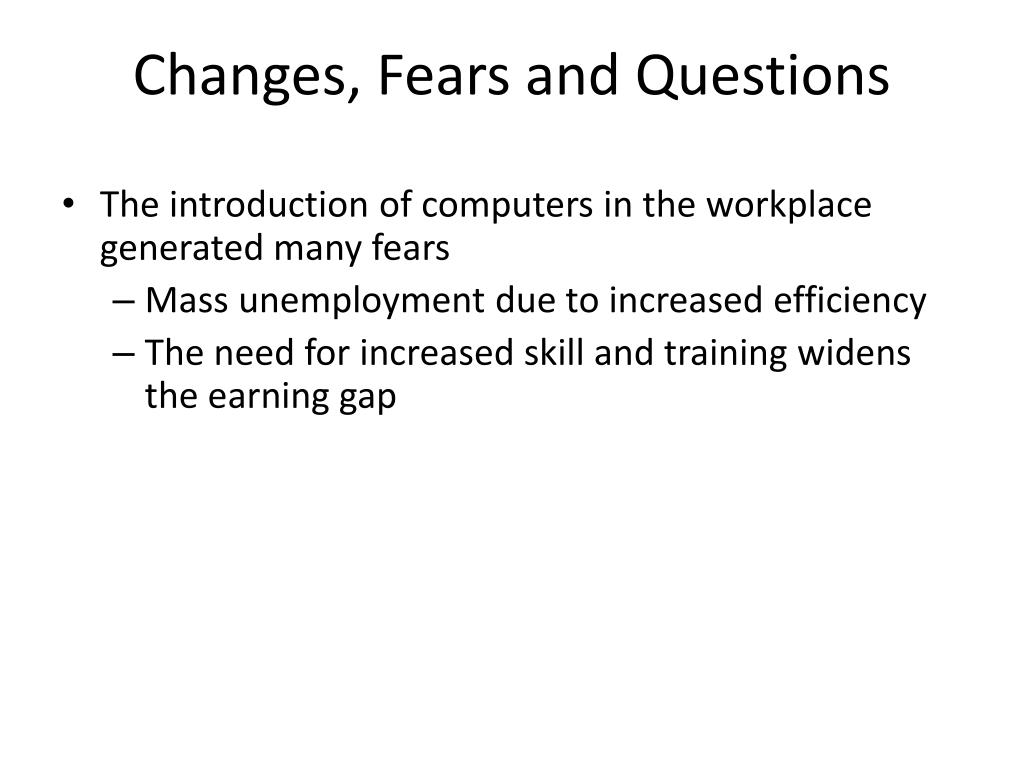 Changes, Fears and Questions

• The introduction of computers in the workplace generated many fears
– Mass unemployment due to increased efficiency
– The need for increased skill and training widens the earning gap